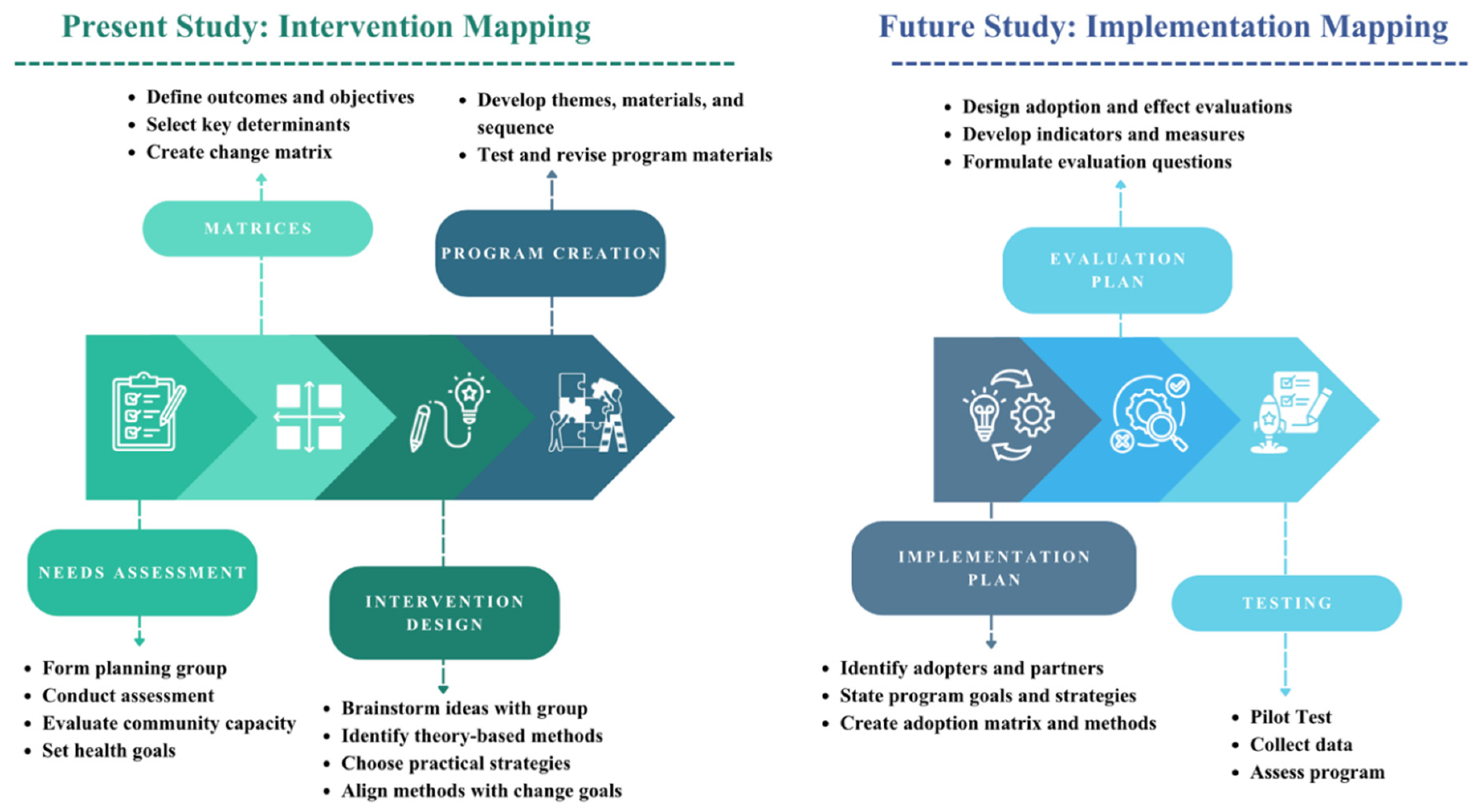 Present Study: Intervention Mapping

- Define outcomes and objectives
- Select key determinants
- Create change matrix

MATRICES

- Develop themes, materials, and sequence
- Test and revise program materials

PROGRAM CREATION

NEEDS ASSESSMENT

- Form planning group
- Conduct assessment
- Evaluate community capacity
- Set health goals

INTERVENTION DESIGN

- Brainstorm ideas with group
- Identify theory-based methods
- Choose practical strategies
- Align methods with change goals

Future Study: Implementation Mapping

- Design adoption and effect evaluations
- Develop indicators and measures
- Formulate evaluation questions

EVALUATION PLAN

IMPLEMENTATION PLAN

- Identify adopters and partners
- State program goals and strategies
- Create adoption matrix and methods

TESTING

- Pilot Test
- Collect data
- Assess program